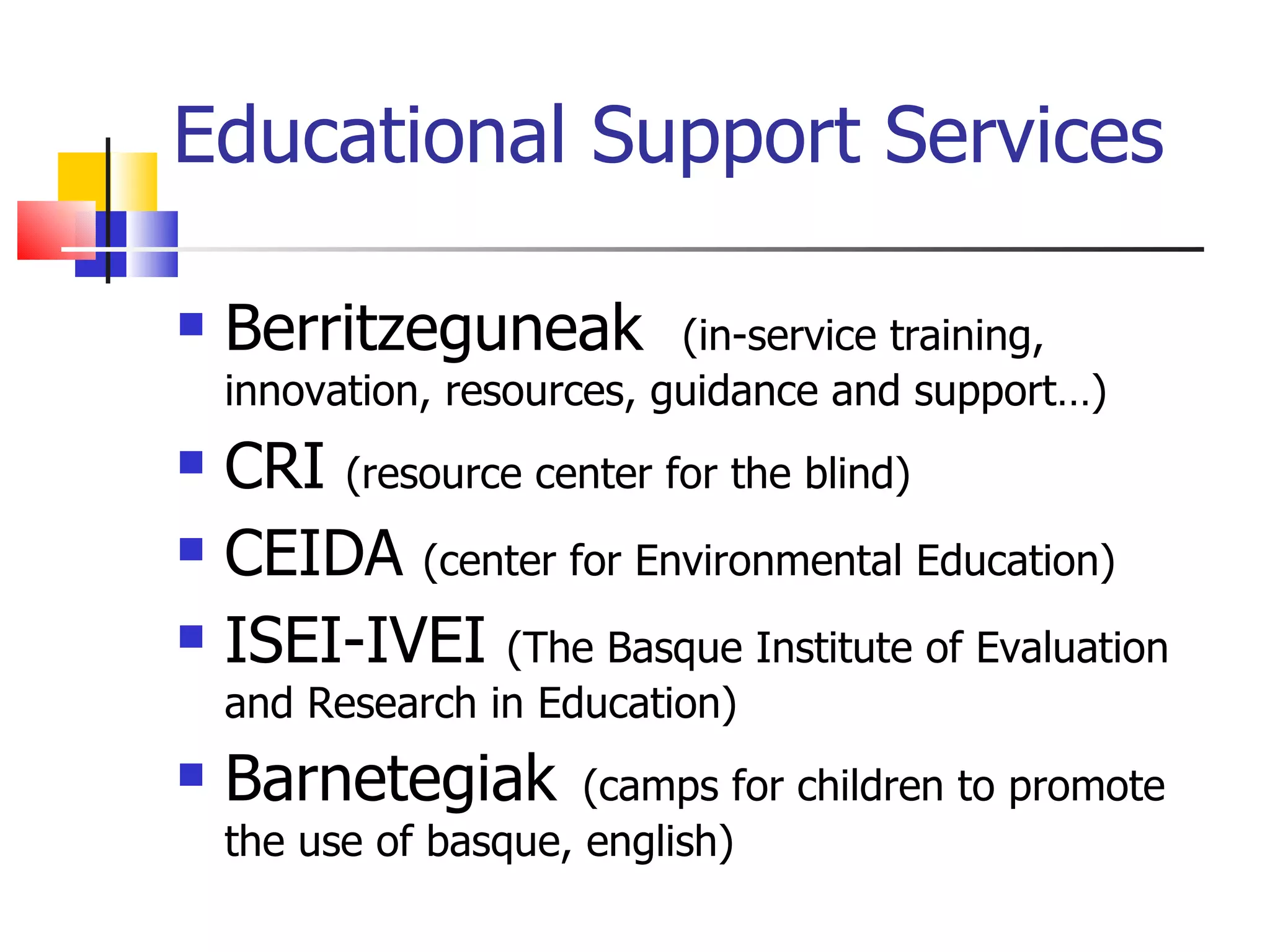 Educational Support Services

- Berritzeguneak (in-service training, innovation, resources, guidance and support…)
- CRI (resource center for the blind)
- CEIDA (center for Environmental Education)
- ISEI-IVEI (The Basque Institute of Evaluation and Research in Education)
- Barnetegiak (camps for children to promote the use of basque, english)